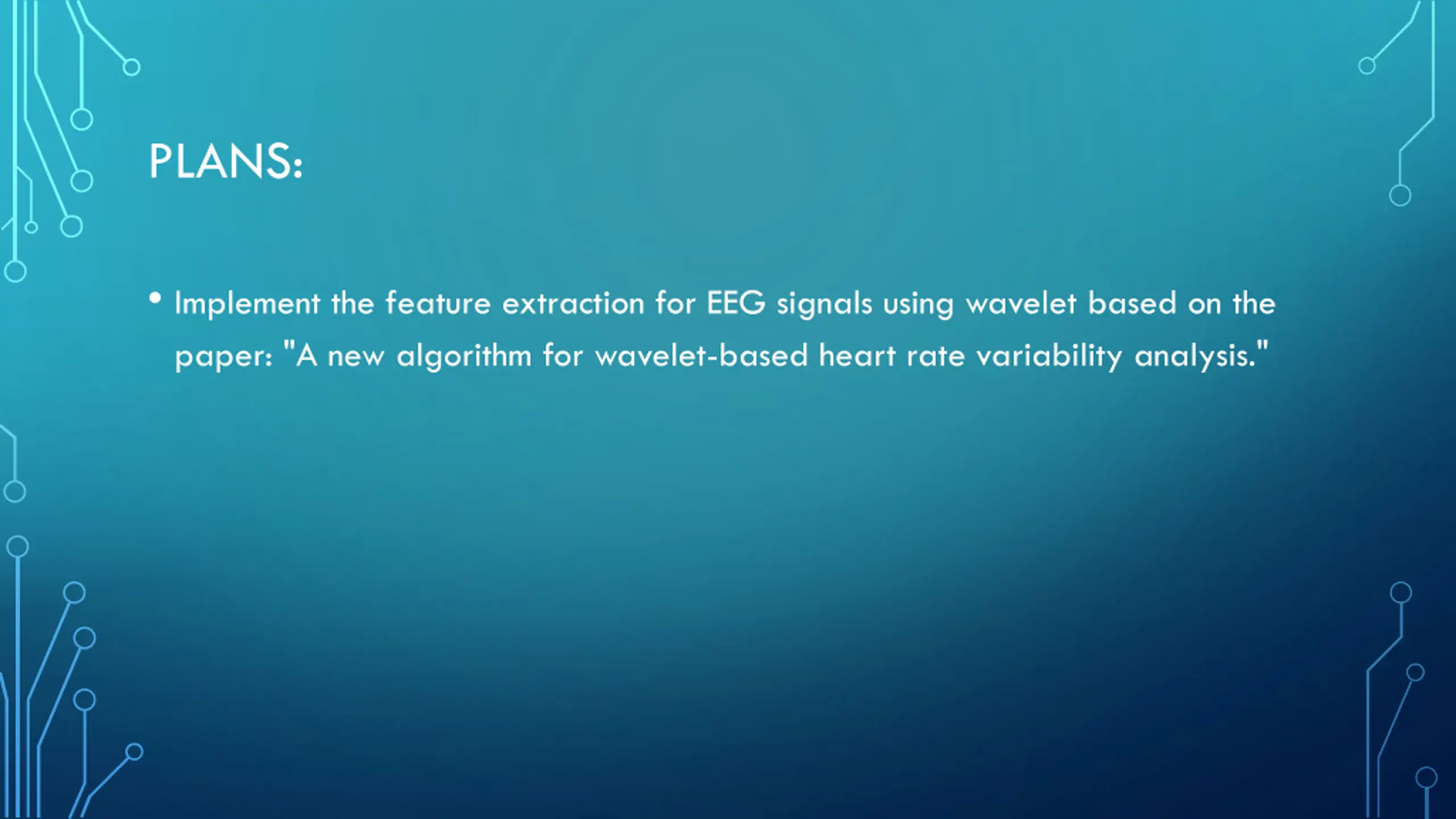 PLANS:

• Implement the feature extraction for EEG signals using wavelet based on the paper: "A new algorithm for wavelet-based heart rate variability analysis."